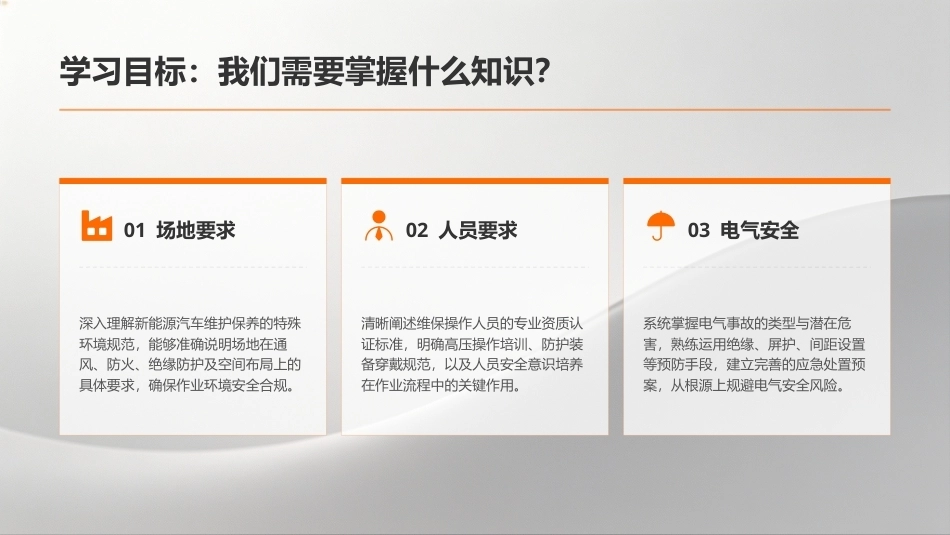 学习目标：我们需要掌握什么知识?

01 场地要求

深入理解新能源汽车维护保养的特殊环境规范，能够准确说明场地在通风、防火、绝缘防护及空间布局上的具体要求，确保作业环境安全合规。

02 人员要求

清晰阐述维保操作人员的专业资质认证标准，明确高压操作培训、防护装备穿戴规范，以及人员安全意识培养在作业流程中的关键作用。

03 电气安全

系统掌握电气事故的类型与潜在危害，熟练运用绝缘、屏护、间距设置等预防手段，建立完善的应急处置预案，从根源上规避电气安全风险。